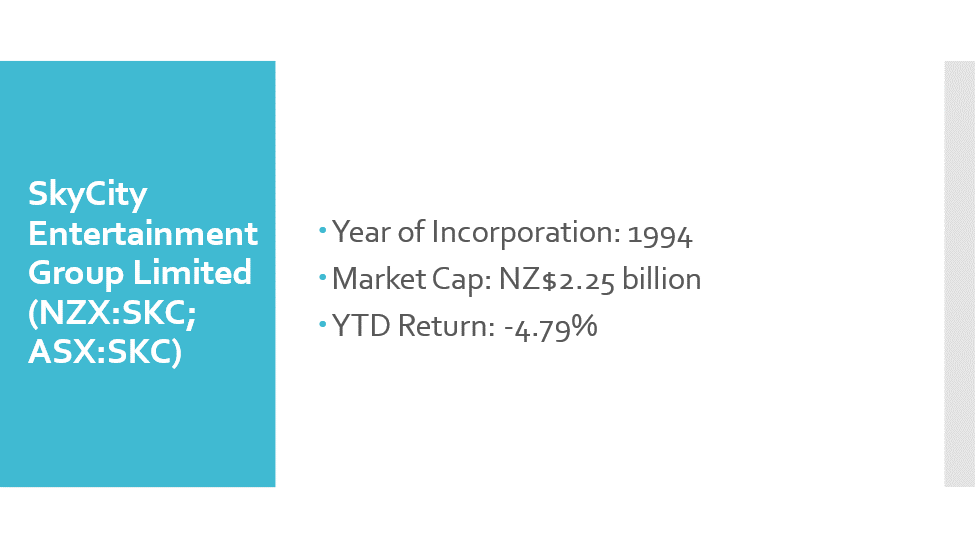 SkyCity Entertainment Group Limited (NZX:SKC; ASX:SKC)

• Year of Incorporation: 1994
• Market Cap: NZ$2.25 billion
• YTD Return: -4.79%